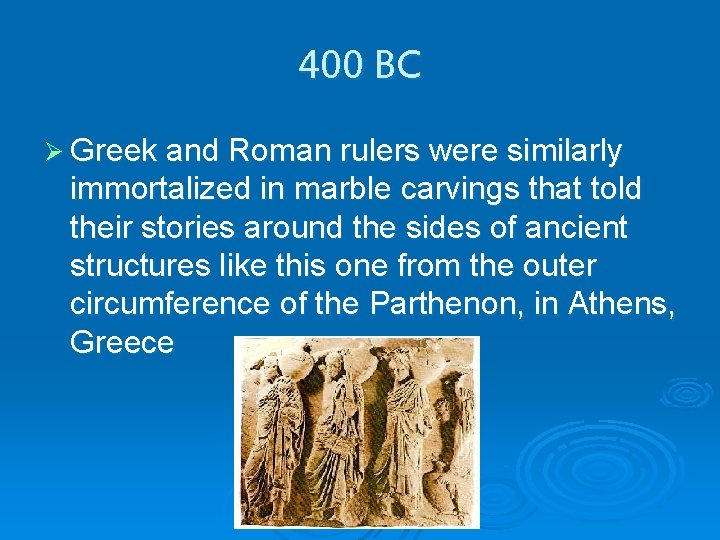 400 BC

➢ Greek and Roman rulers were similarly immortalized in marble carvings that told their stories around the sides of ancient structures like this one from the outer circumference of the Parthenon, in Athens, Greece